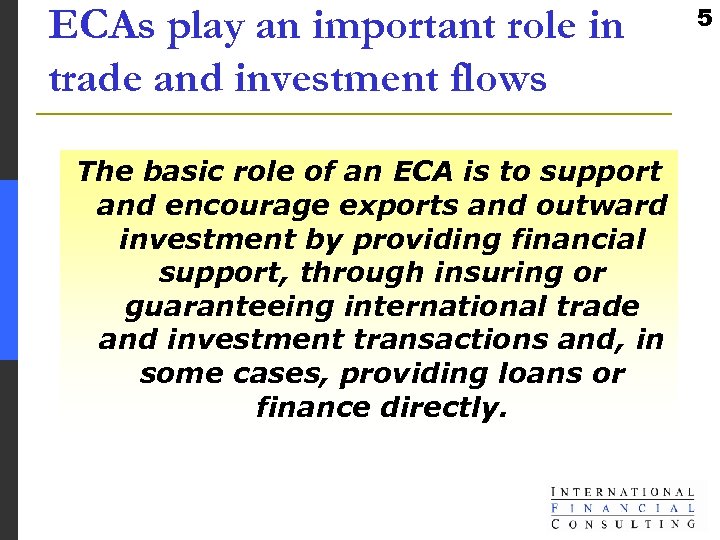 ECAs play an important role in trade and investment flows

5

The basic role of an ECA is to support and encourage exports and outward investment by providing financial support, through insuring or guaranteeing international trade and investment transactions and, in some cases, providing loans or finance directly.

INTERNATIONAL
FINANCIAL
CONSULTING